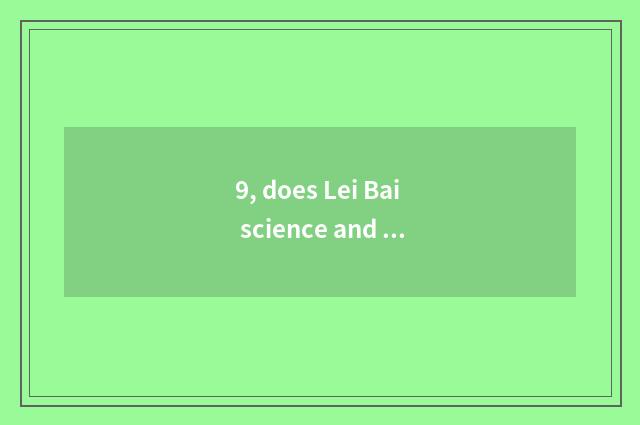 9, does Lei Bai science and ...